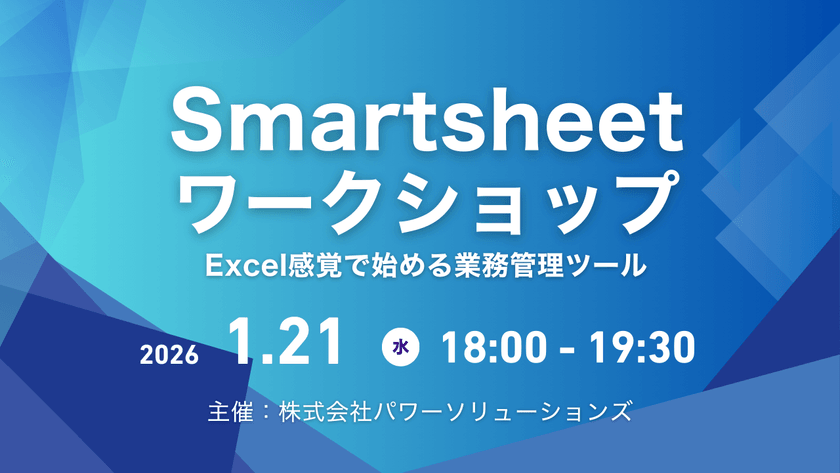 Smartsheet
ワークショップ
Excel感覚で始める業務管理ツール

2026 1.21 水 18:00 - 19:30

主催：株式会社パワーソリューションズ